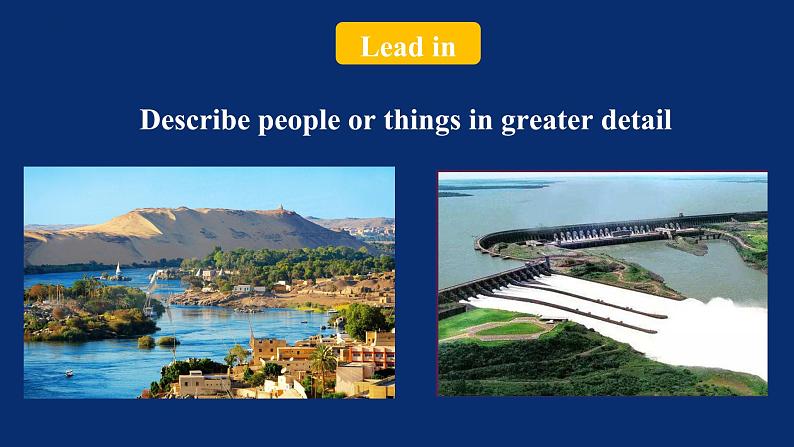 Lead in

Describe people or things in greater detail